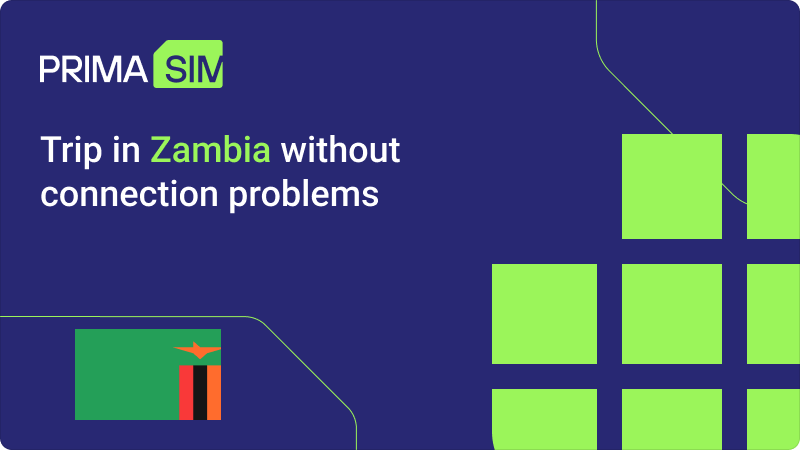 PRIMA SIM

Trip in Zambia without connection problems